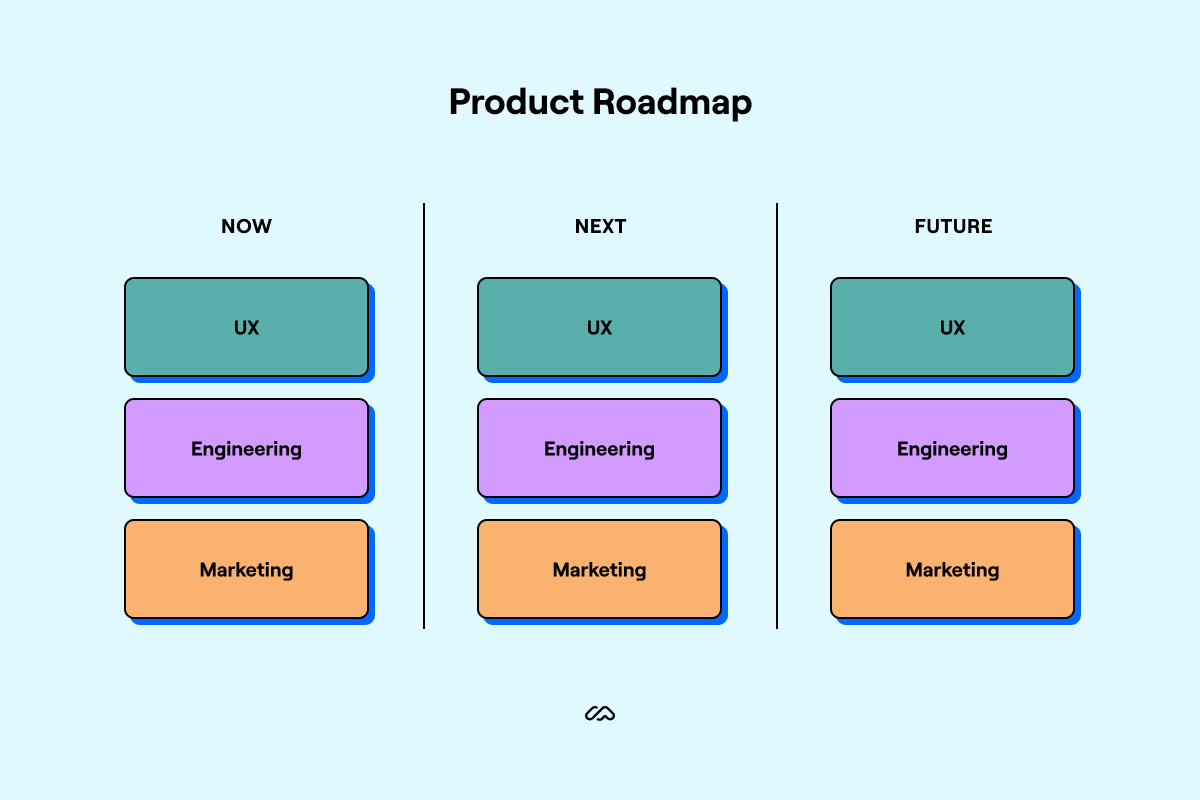 Product Roadmap

NOW

UX

Engineering

Marketing

NEXT

UX

Engineering

Marketing

FUTURE

UX

Engineering

Marketing